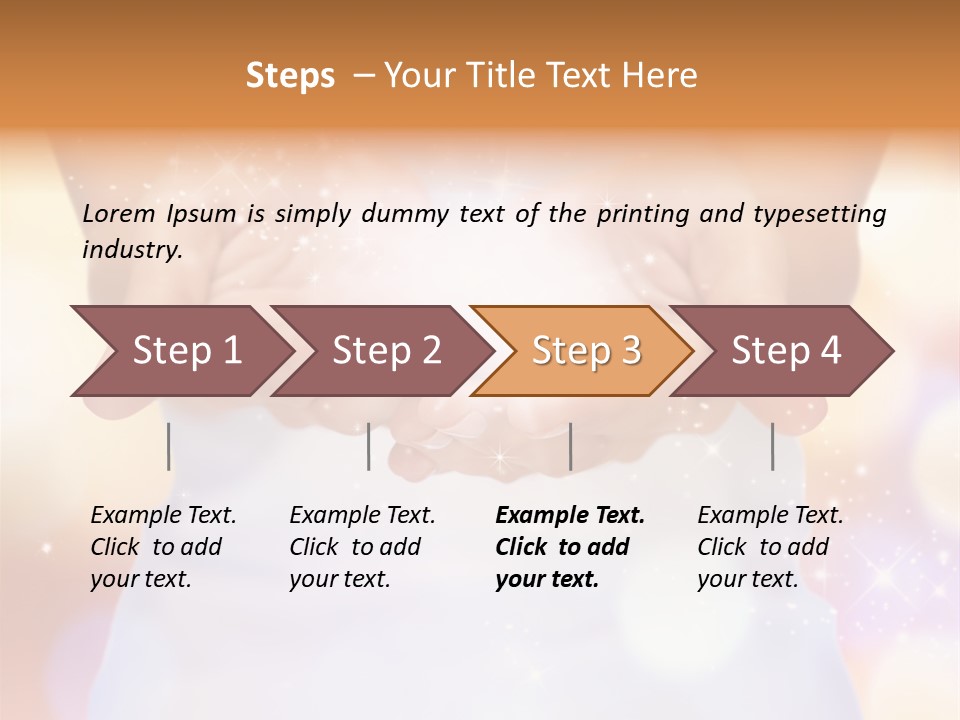 Steps – Your Title Text Here

Lorem Ipsum is simply dummy text of the printing and typesetting industry.

Step 1

Step 2

Step 3

Step 4

Example Text. Click to add your text.

Example Text. Click to add your text.

Example Text. Click to add your text.

Example Text. Click to add your text.